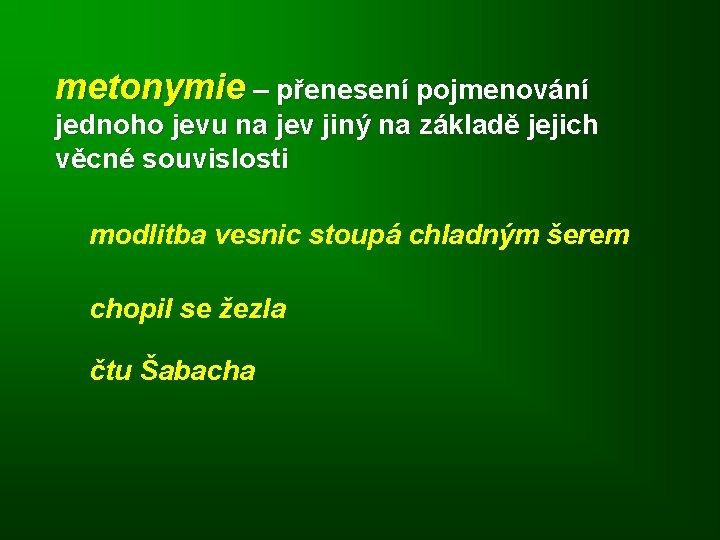 metonymie – přenesení pojmenování jednoho jevu na jev jiný na základě jejich věcné souvislosti

modlitba vesnic stoupá chladným šerem

chopil se žezla

čtu Šabacha